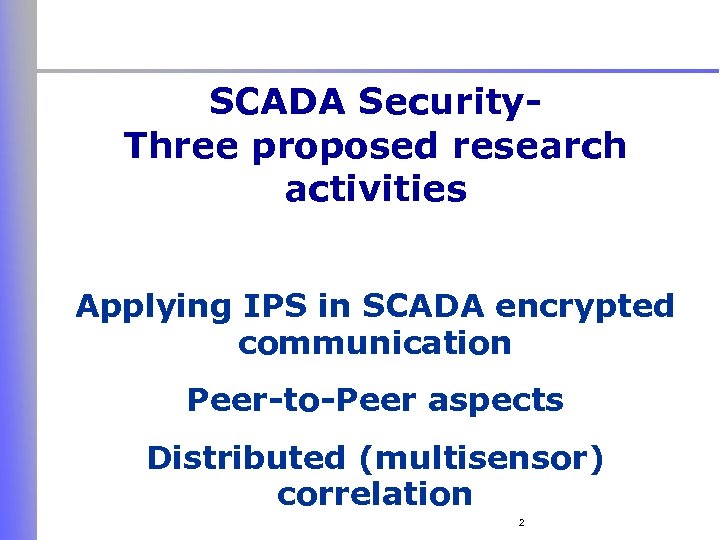 SCADA Security-
Three proposed research activities

Applying IPS in SCADA encrypted communication

Peer-to-Peer aspects

Distributed (multisensor) correlation

2